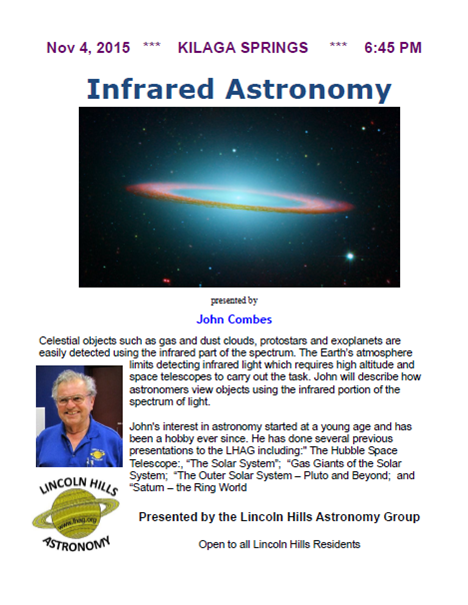 Nov 4, 2015 *** KILAGA SPRINGS *** 6:45 PM

Infrared Astronomy

presented by

John Combes

Celestial objects such as gas and dust clouds, protostars and exoplanets are easily detected using the infrared part of the spectrum. The Earth's atmosphere limits detecting infrared light which requires high altitude and space telescopes to carry out the task. John will describe how astronomers view objects using the infrared portion of the spectrum of light.

John's interest in astronomy started at a young age and has been a hobby ever since. He has done several previous presentations to the LHAG including:" The Hubble Space Telescope:, "The Solar System"; "Gas Giants of the Solar System; "The Outer Solar System – Pluto and Beyond; and "Saturn – the Ring World

LINCOLN HILLS
www.lhag.org
ASTRONOMY

Presented by the Lincoln Hills Astronomy Group

Open to all Lincoln Hills Residents